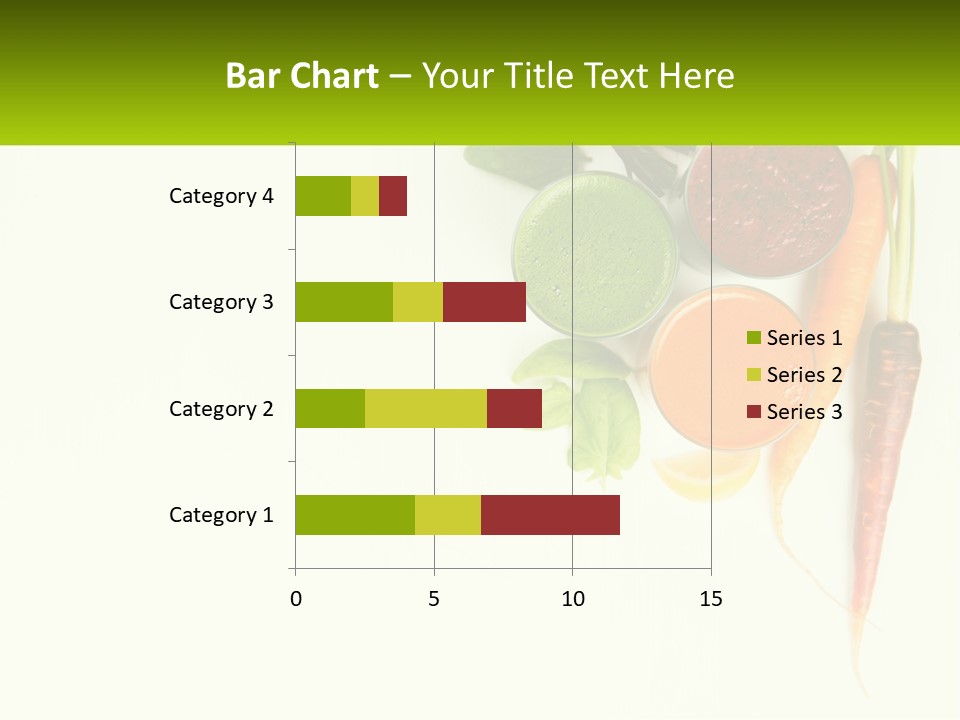 Bar Chart – Your Title Text Here

Category 4
Category 3
Category 2
Category 1

0
5
10
15

Series 1
Series 2
Series 3